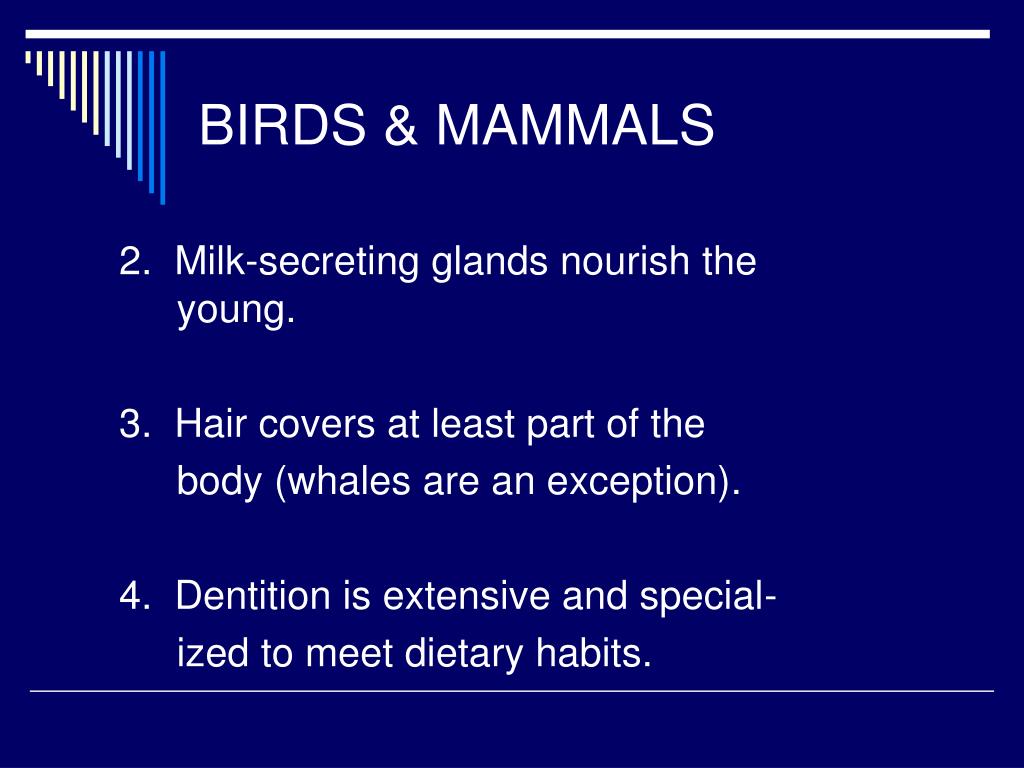 BIRDS & MAMMALS

2. Milk-secreting glands nourish the young.

3. Hair covers at least part of the body (whales are an exception).

4. Dentition is extensive and specialized to meet dietary habits.